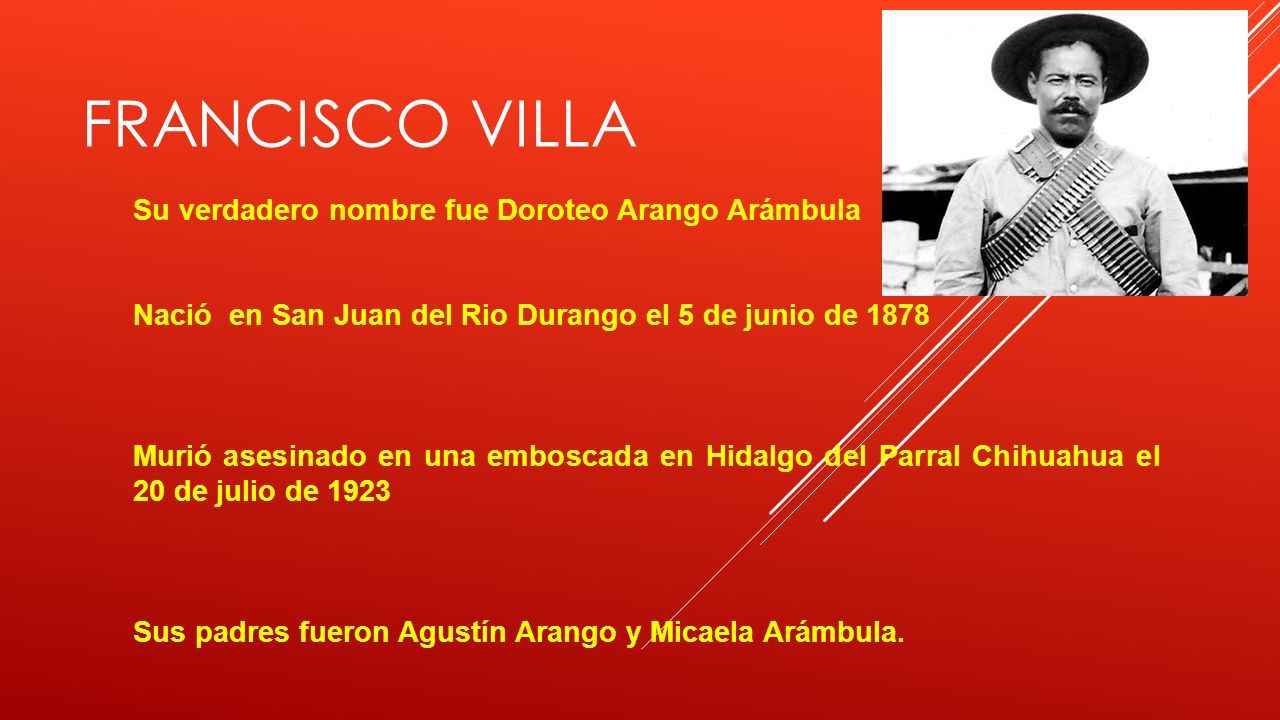 FRANCISCO VILLA

Su verdadero nombre fue Doroteo Arango Arámbula

Nació en San Juan del Rio Durango el 5 de junio de 1878

Murió asesinado en una emboscada en Hidalgo del Parral Chihuahua el 20 de julio de 1923

Sus padres fueron Agustín Arango y Micaela Arámbula.